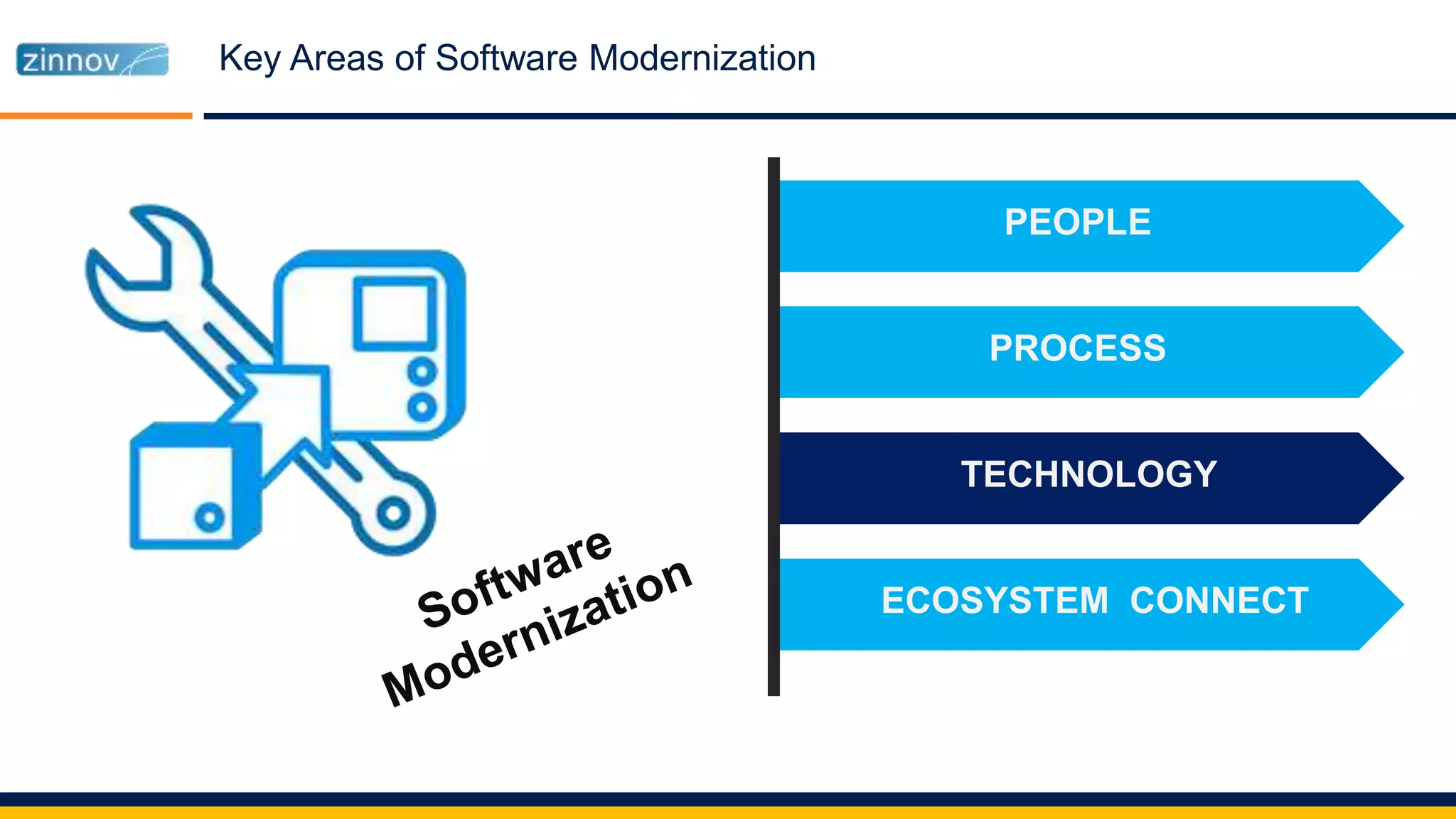 zinnov

Key Areas of Software Modernization

Software Modernization

PEOPLE

PROCESS

TECHNOLOGY

ECOSYSTEM CONNECT